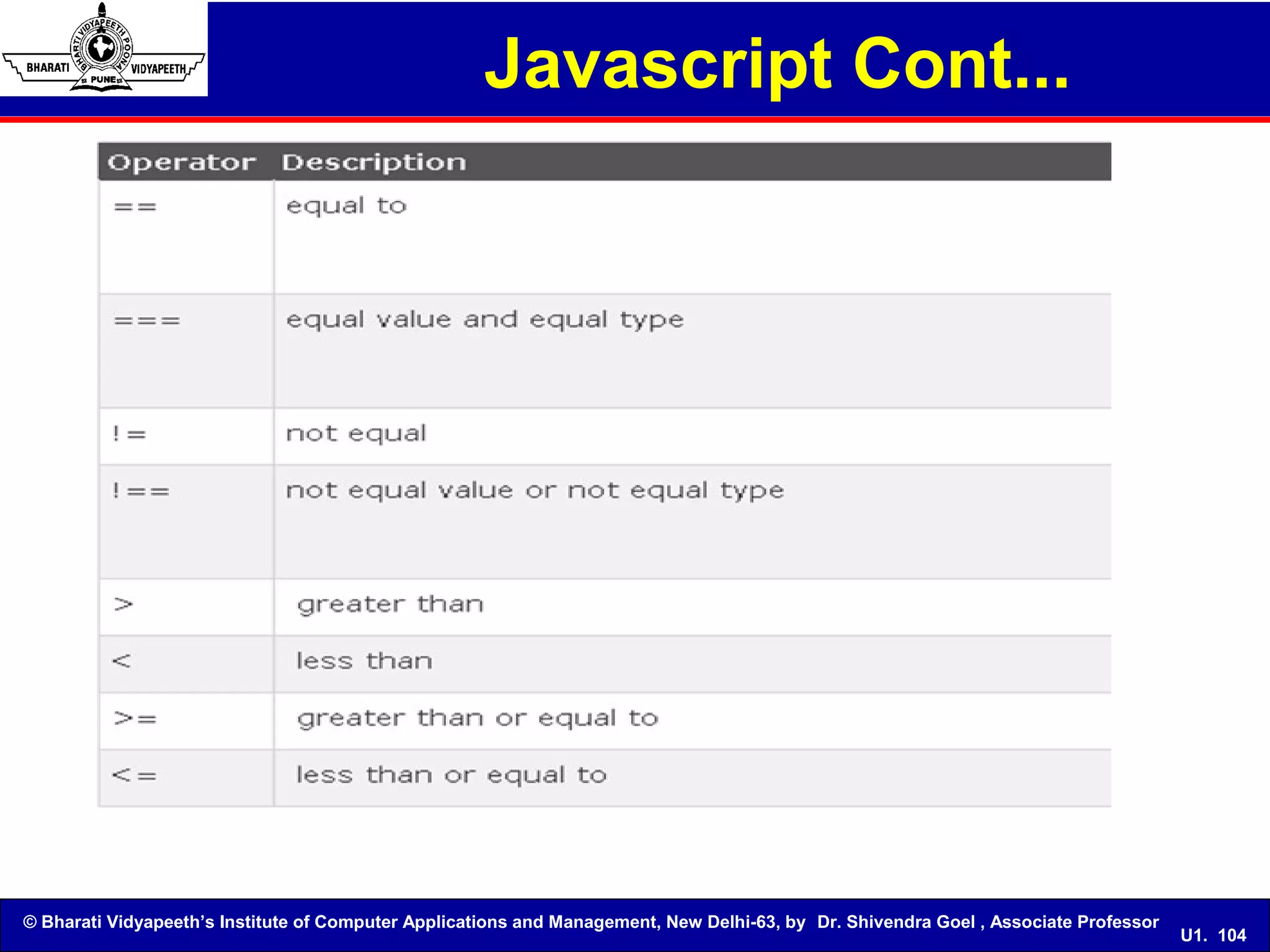 BHARATI VIDYAPEETH POONA BHARATI VIDYAPEETH PUNE

Javascript Cont...

| Operator | Description |
|---|---|
| == | equal to |
| === | equal value and equal type |
| != | not equal |
| !== | not equal value or not equal type |
| > | greater than |
| < | less than |
| >= | greater than or equal to |
| <= | less than or equal to |

© Bharati Vidyapeeth's Institute of Computer Applications and Management, New Delhi-63, by Dr. Shivendra Goel , Associate Professor

U1. 104